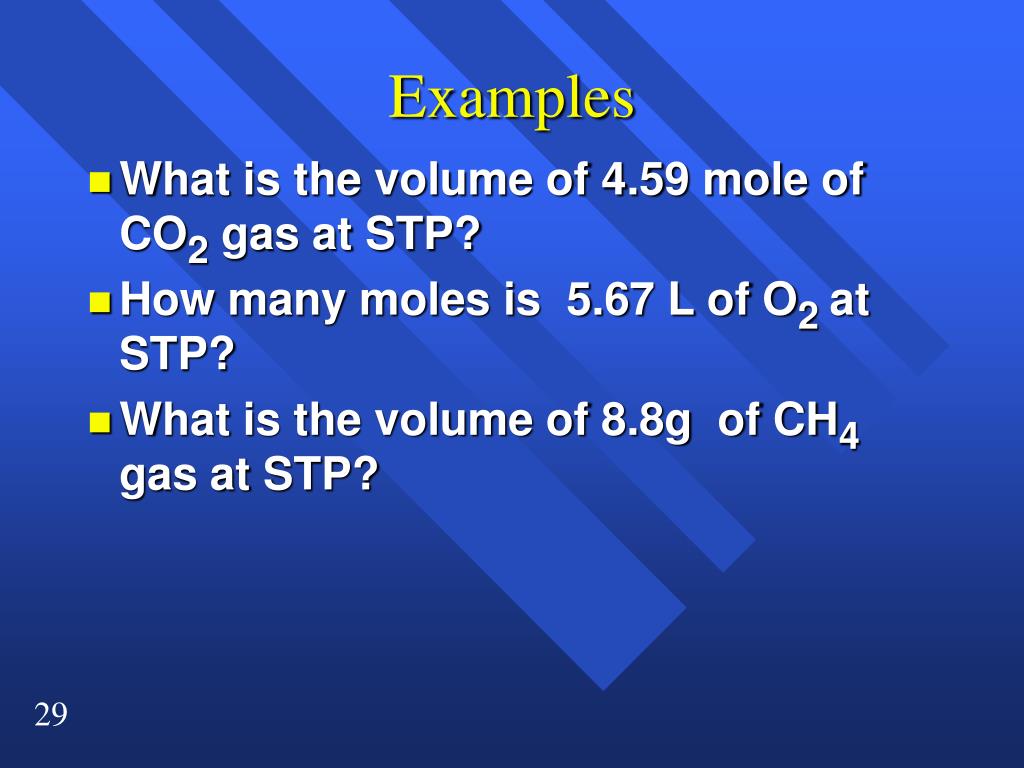 Examples

What is the volume of 4.59 mole of $CO_2$ gas at STP?

How many moles is 5.67 L of $O_2$ at STP?

What is the volume of 8.8g of $CH_4$ gas at STP?

29